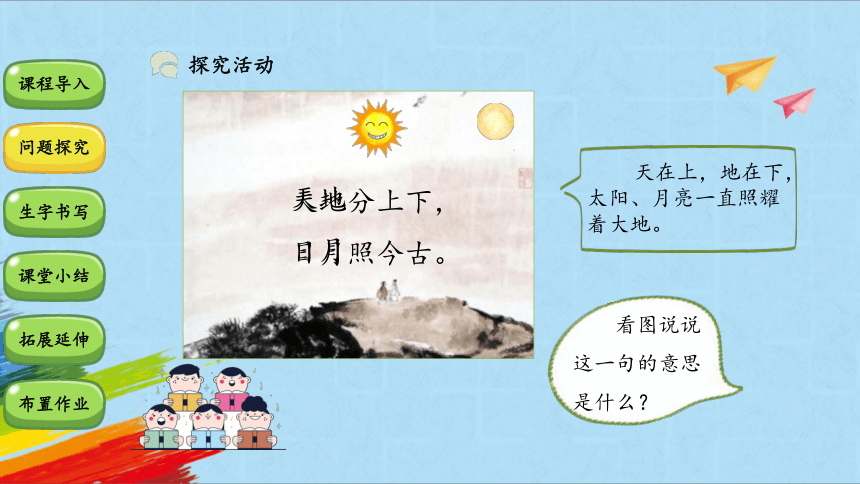 课程导入

问题探究

生字书写

课堂小结

拓展延伸

布置作业

探究活动

天地分上下，

日月照今古。

天在上，地在下，太阳、月亮一直照耀着大地。

看图说说这一句的意思是什么？